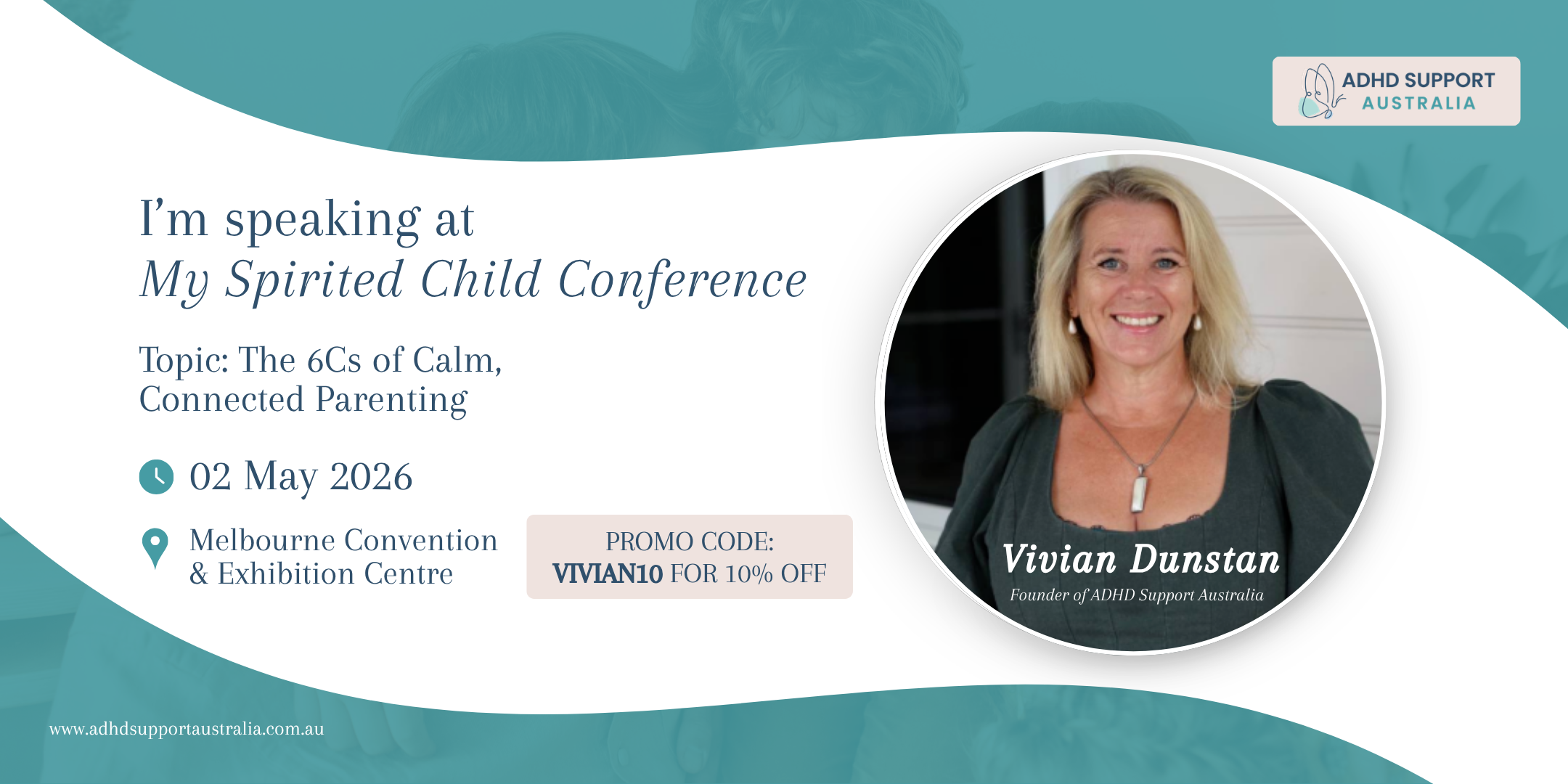 ADHD SUPPORT
AUSTRALIA

I'm speaking at
My Spirited Child Conference

Topic: The 6Cs of Calm, Connected Parenting

02 May 2026

Melbourne Convention & Exhibition Centre

PROMO CODE:
VIVIAN10 FOR 10% OFF

Vivian Dunstan
Founder of ADHD Support Australia

www.adhdsupportaustralia.com.au